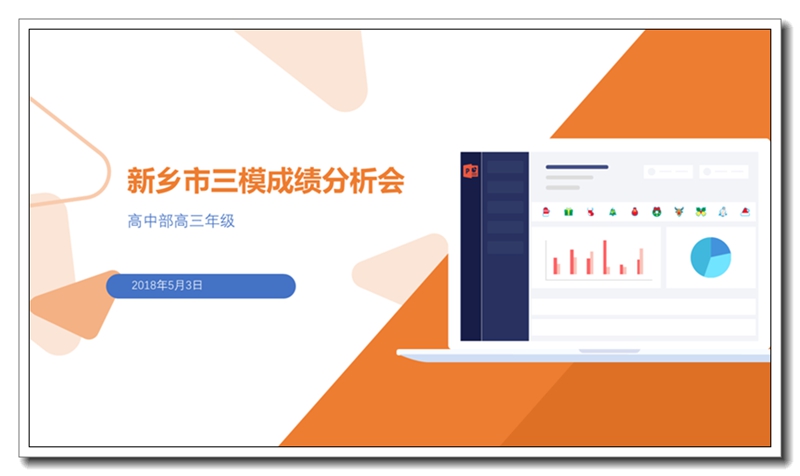 新乡市三模成绩分析会

高中部高三年级

2018年5月3日